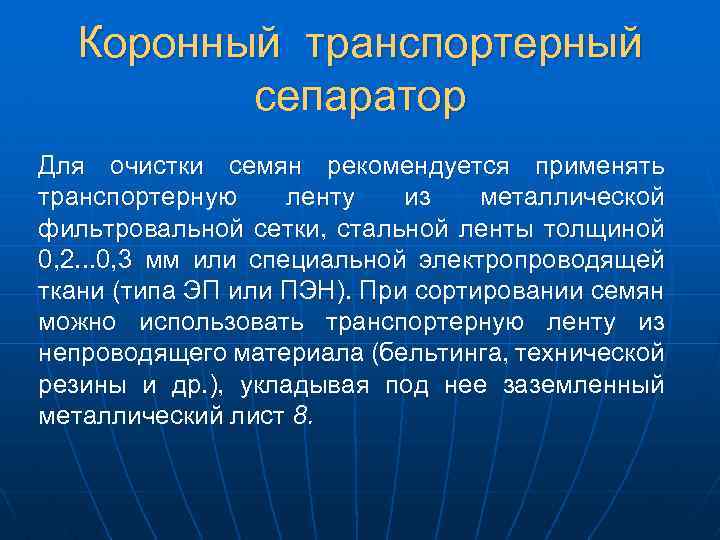 Коронный транспортерный сепаратор

Для очистки семян рекомендуется применять транспортерную ленту из металлической фильтровальной сетки, стальной ленты толщиной 0,2...0,3 мм или специальной электропроводящей ткани (типа ЭП или ПЭН). При сортировании семян можно использовать транспортерную ленту из непроводящего материала (бельтинга, технической резины и др.), укладывая под нее заземленный металлический лист 8.